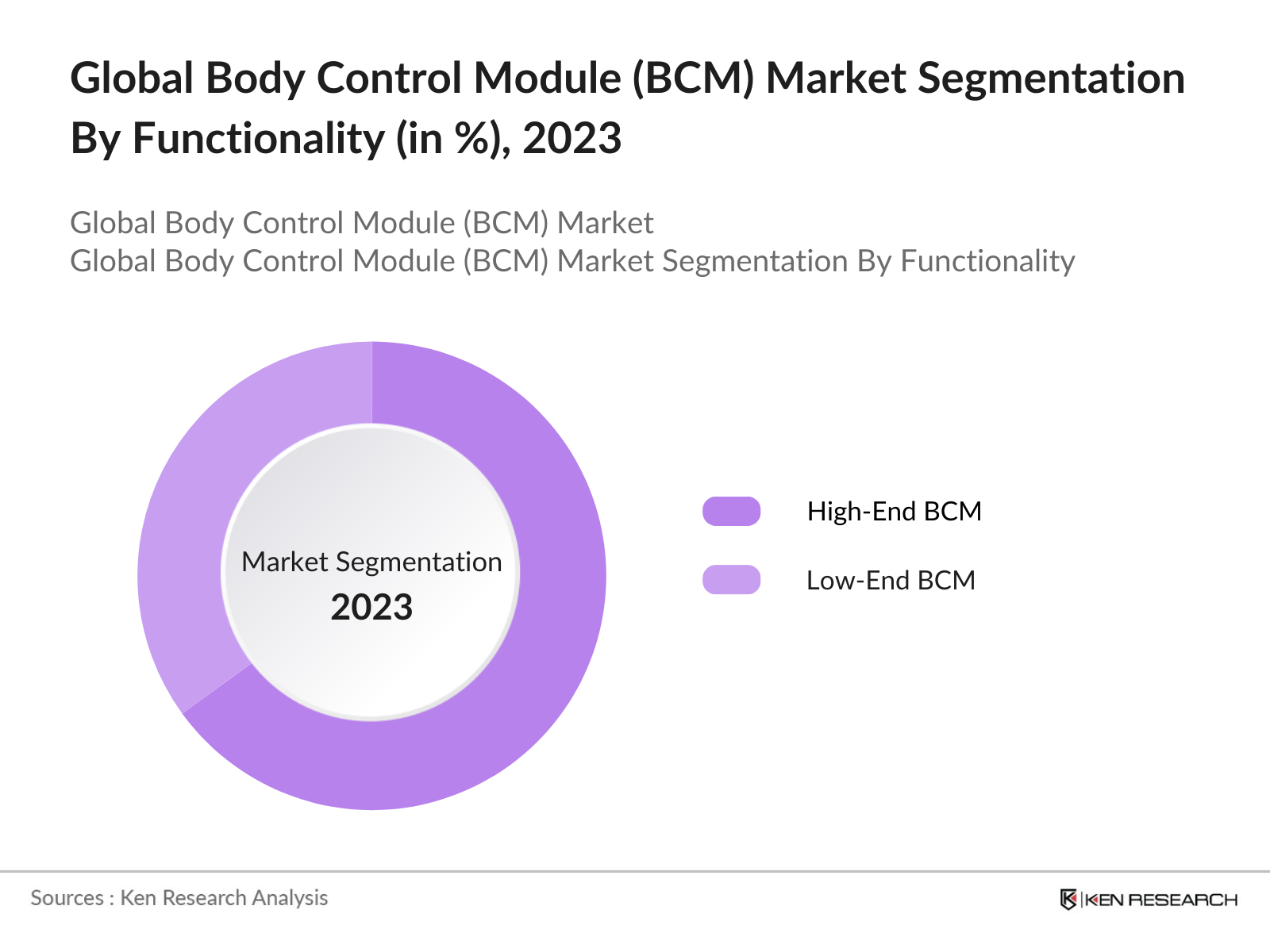 Global Body Control Module (BCM) Market Segmentation By Functionality (in %), 2023

Global Body Control Module (BCM) Market
Global Body Control Module (BCM) Market Segmentation By Functionality

Market Segmentation
2023

High-End BCM
Low-End BCM

Sources : Ken Research Analysis

KEN RESEARCH